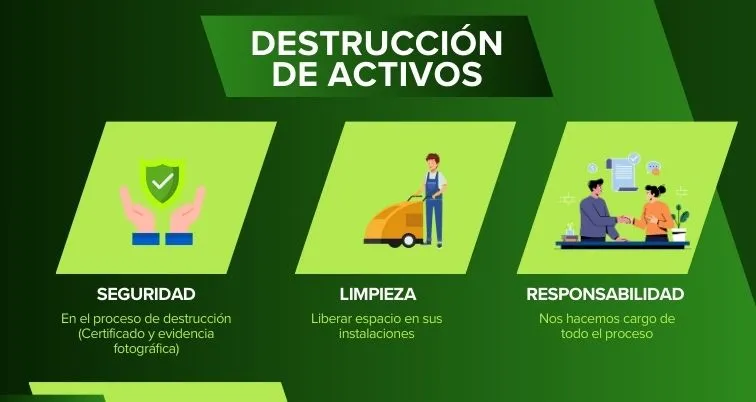 DESTRUCCIÓN DE ACTIVOS

SEGURIDAD

En el proceso de destrucción (Certificado y evidencia fotográfica)

LIMPIEZA

Liberar espacio en sus instalaciones

RESPONSABILIDAD

Nos hacemos cargo de todo el proceso